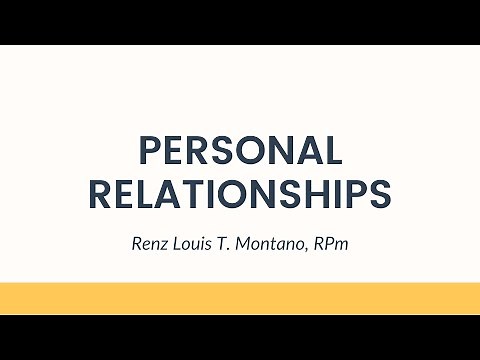 PERSONAL RELATIONSHIPS

Renz Louis T. Montano, RPm